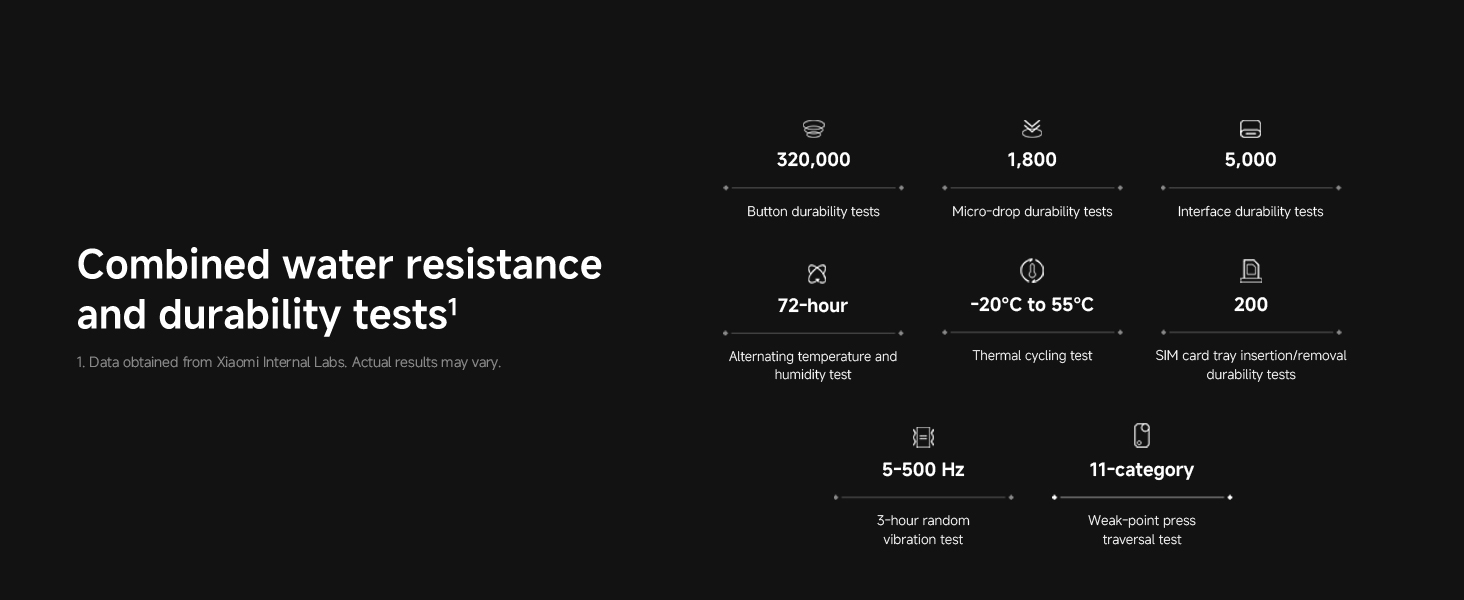 Combined water resistance and durability tests$^1$

1. Data obtained from Xiaomi Internal Labs. Actual results may vary.

320,000

Button durability tests

1,800

Micro-drop durability tests

5,000

Interface durability tests

72-hour

Alternating temperature and humidity test

-20°C to 55°C

Thermal cycling test

200

SIM card tray insertion/removal durability tests

5-500 Hz

3-hour random vibration test

11-category

Weak-point press traversal test